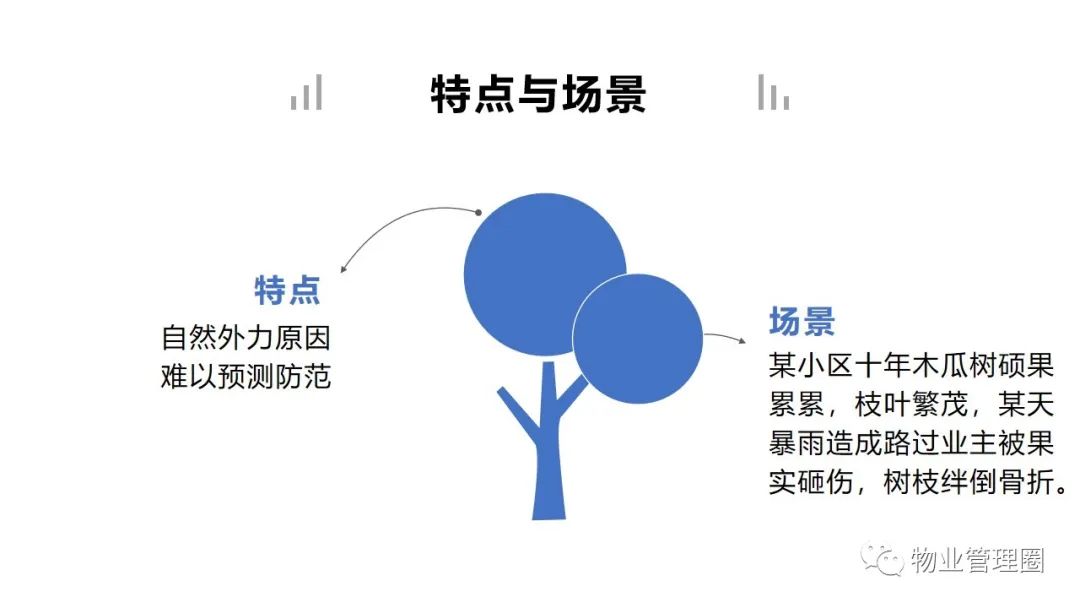 特点与场景

特点
自然外力原因
难以预测防范

场景
某小区十年木瓜树硕果累累，枝叶繁茂，某天暴雨造成路过业主被果实砸伤，树枝绊倒骨折。

物业管理圈